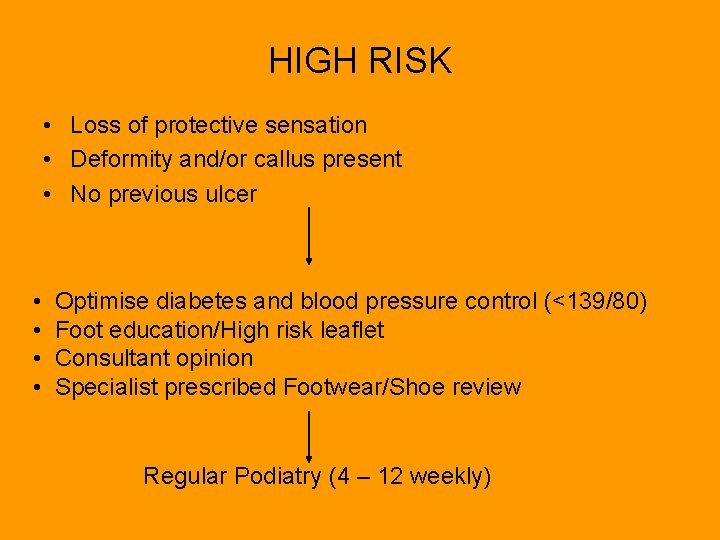 HIGH RISK

• Loss of protective sensation
• Deformity and/or callus present
• No previous ulcer

• Optimise diabetes and blood pressure control (<139/80)
• Foot education/High risk leaflet
• Consultant opinion
• Specialist prescribed Footwear/Shoe review

Regular Podiatry (4 – 12 weekly)